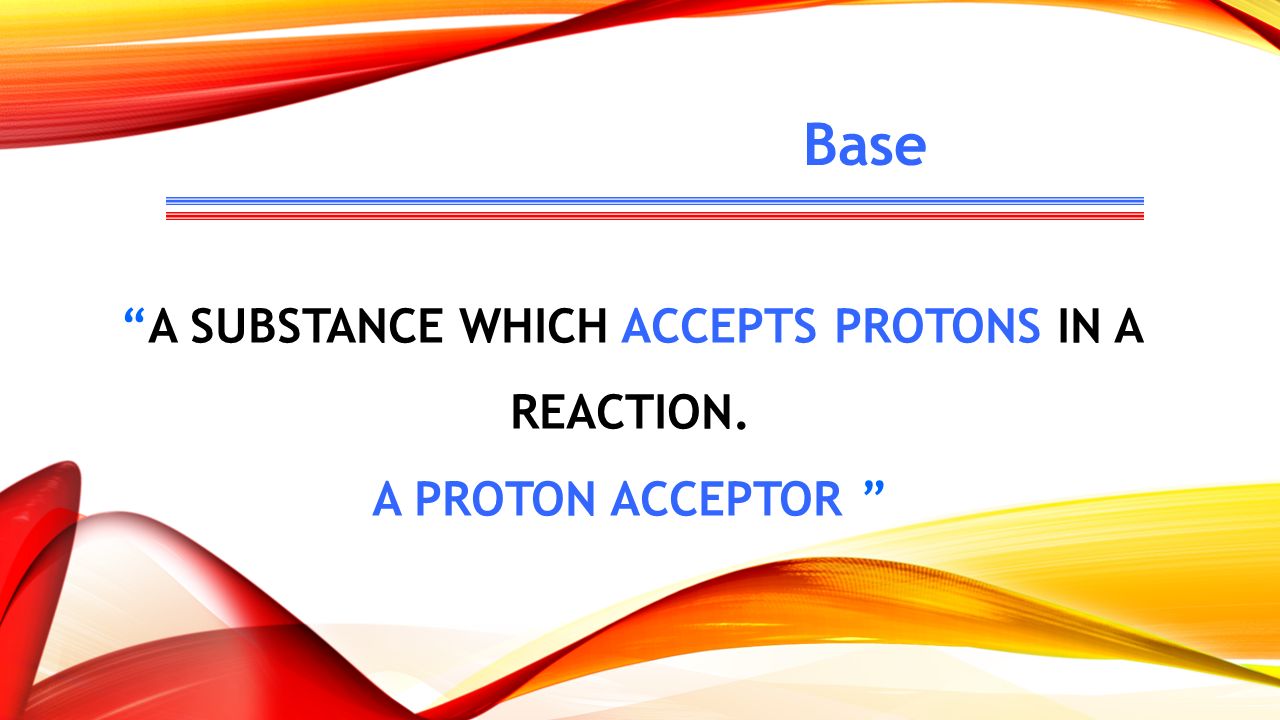 Base

“A SUBSTANCE WHICH ACCEPTS PROTONS IN A REACTION.

A PROTON ACCEPTOR ”